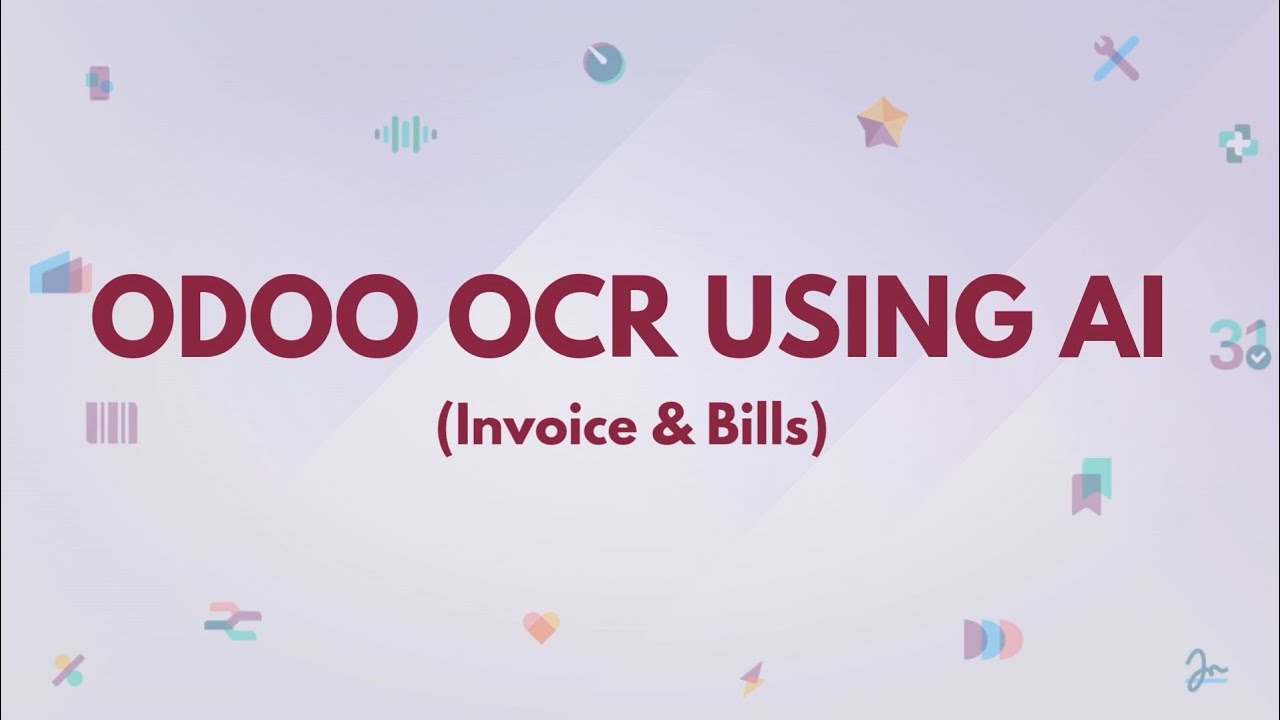 ODOO OCR USING AI
(Invoice & Bills)

31